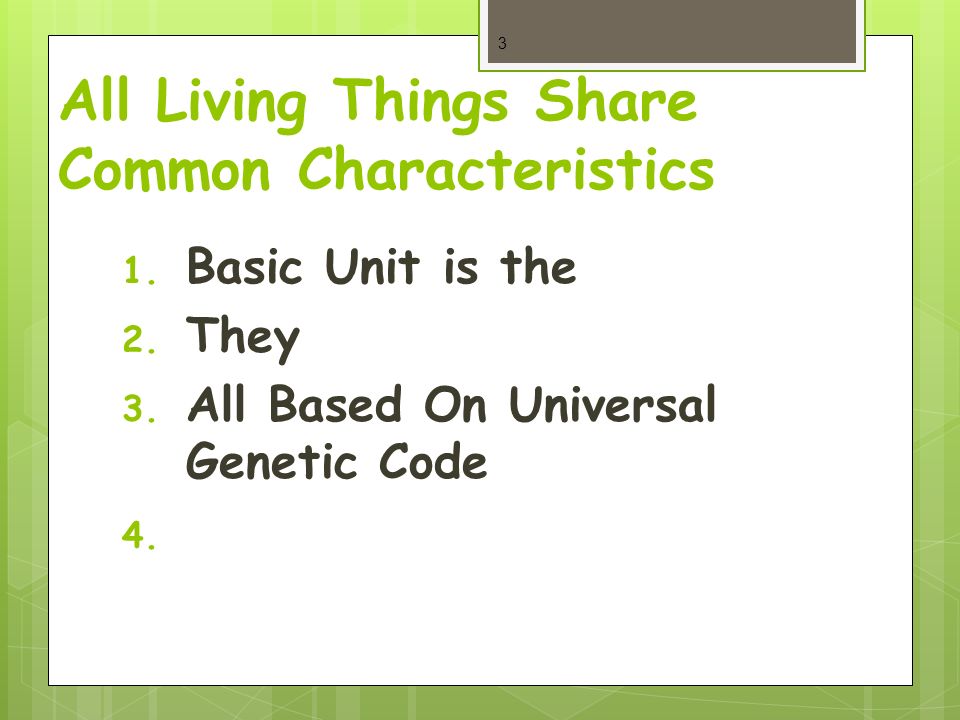 3

All Living Things Share Common Characteristics

1. Basic Unit is the
2. They
3. All Based On Universal Genetic Code
4.